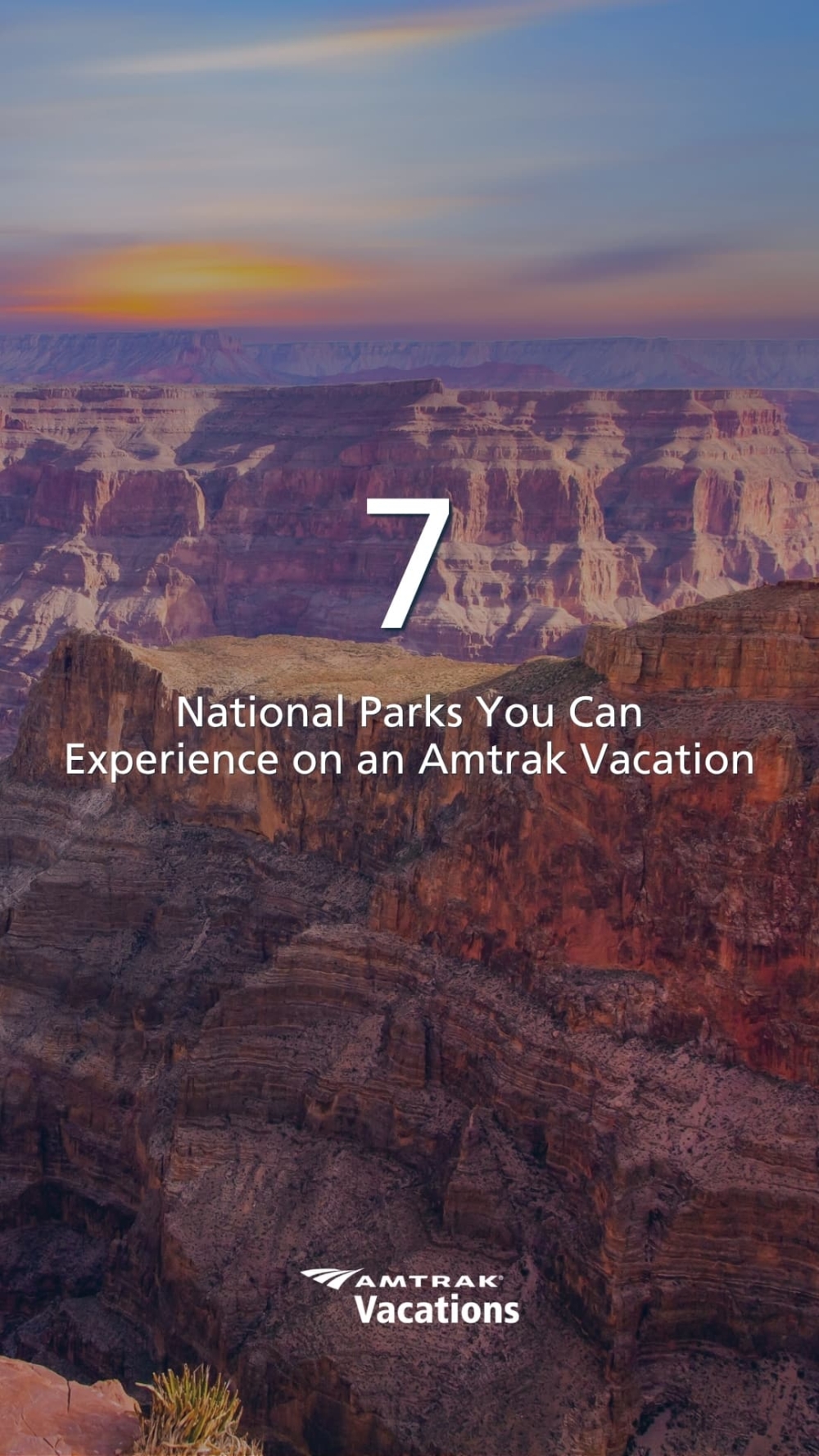 7

National Parks You Can Experience on an Amtrak Vacation

AMTRAK
Vacations